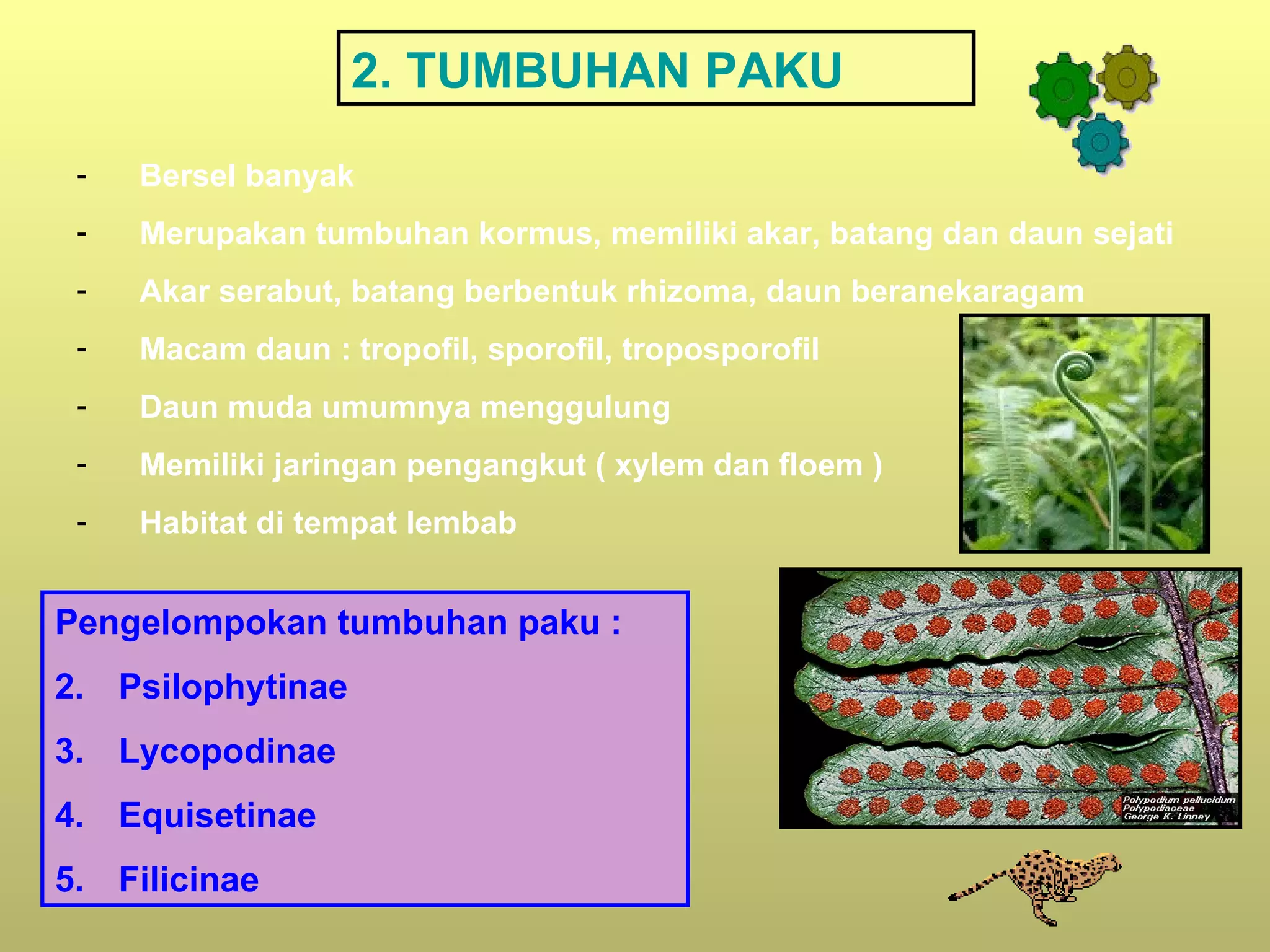 2. TUMBUHAN PAKU

- Bersel banyak
- Merupakan tumbuhan kormus, memiliki akar, batang dan daun sejati
- Akar serabut, batang berbentuk rhizoma, daun beranekaragam
- Macam daun : tropofil, sporofil, troposporofil
- Daun muda umumnya menggulung
- Memiliki jaringan pengangkut ( xylem dan floem )
- Habitat di tempat lembab

Pengelompokan tumbuhan paku :
2. Psilophytinae
3. Lycopodinae
4. Equisetinae
5. Filicinae

Polypodium pellucidum
Polypodiaceae
George K. Linney